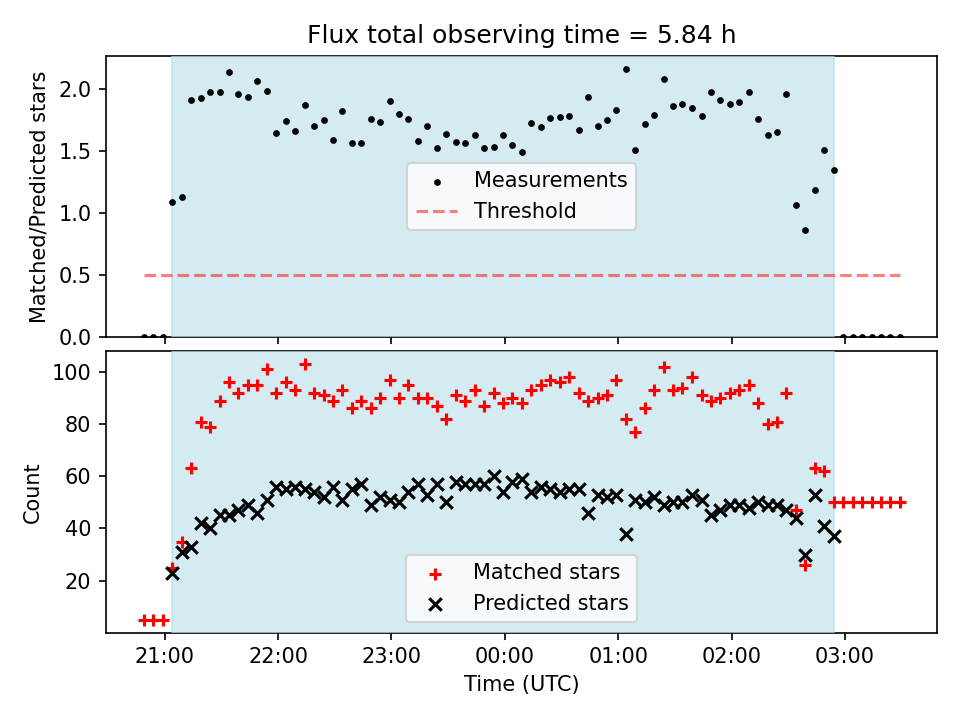 Flux total observing time = 5.84 h

Matched/Predicted stars

2.0
1.5
1.0
0.5
0.0

Measurements
Threshold

Count

100
80
60
40
20

Matched stars
Predicted stars

21:00 22:00 23:00 00:00 01:00 02:00 03:00

Time (UTC)